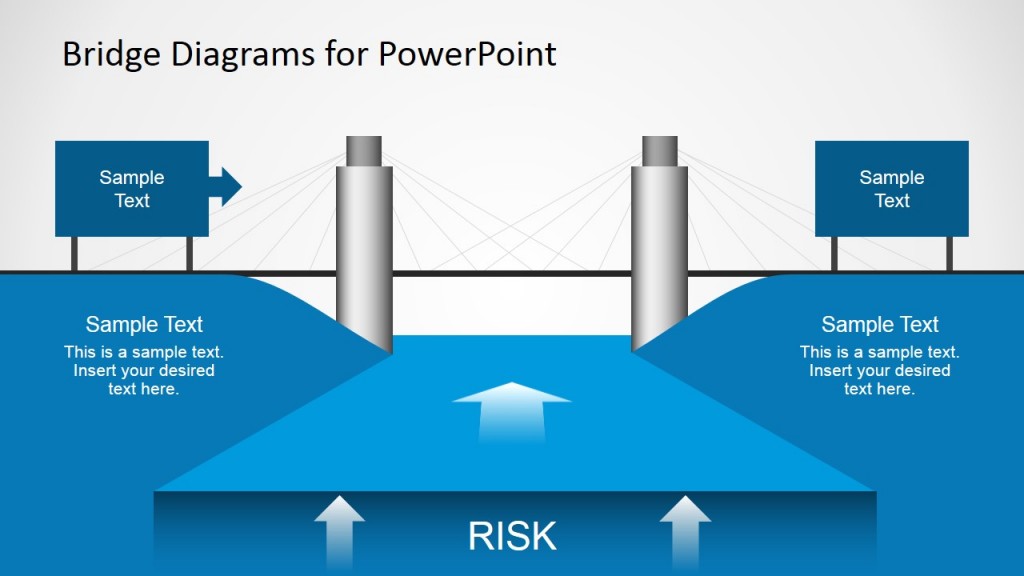 Bridge Diagrams for PowerPoint

Sample Text

Sample Text

Sample Text
This is a sample text. Insert your desired text here.

Sample Text
This is a sample text. Insert your desired text here.

RISK